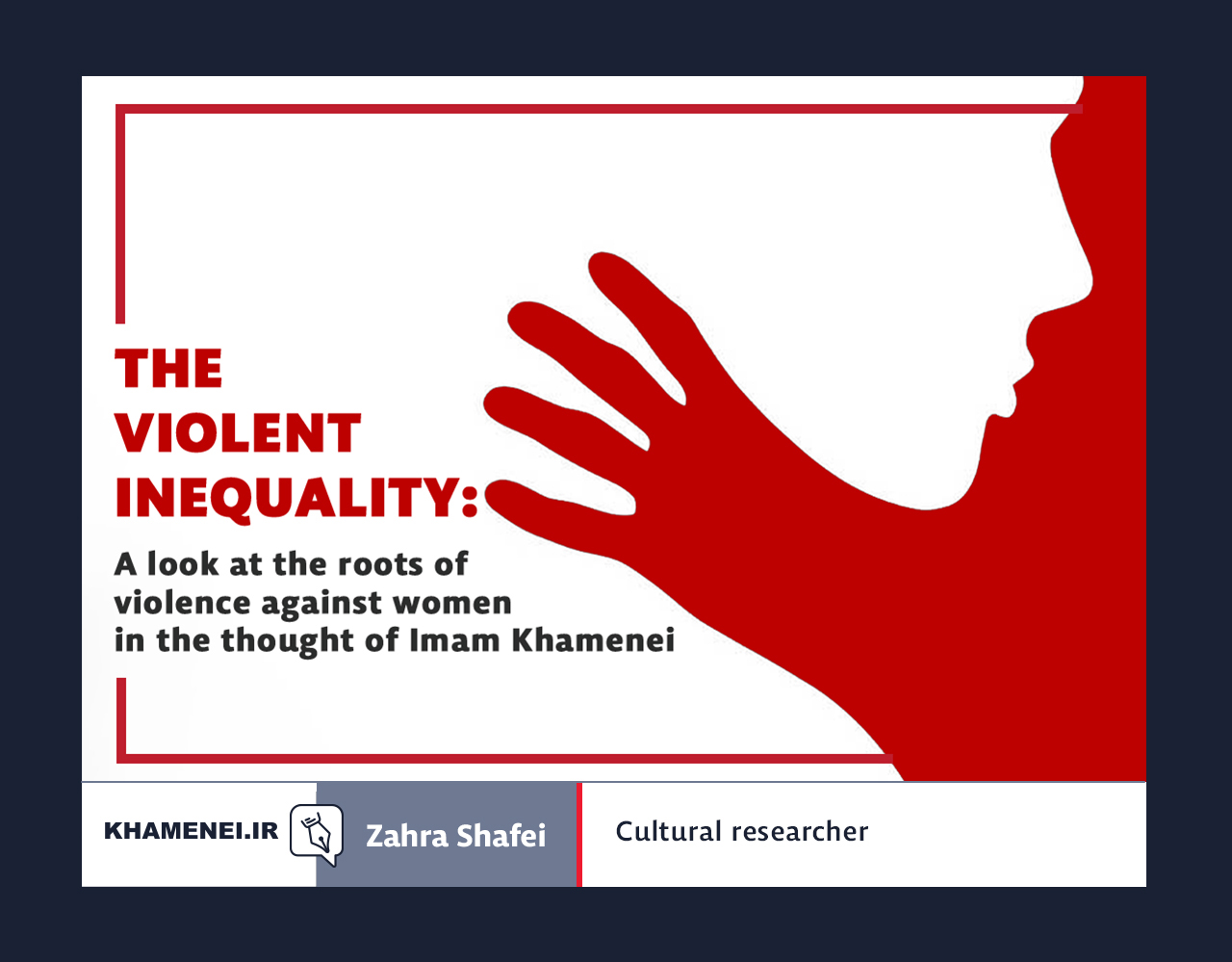 THE VIOLENT INEQUALITY:

A look at the roots of violence against women in the thought of Imam Khamenei

KHAMENEI.IR

Zahra Shafei

Cultural researcher